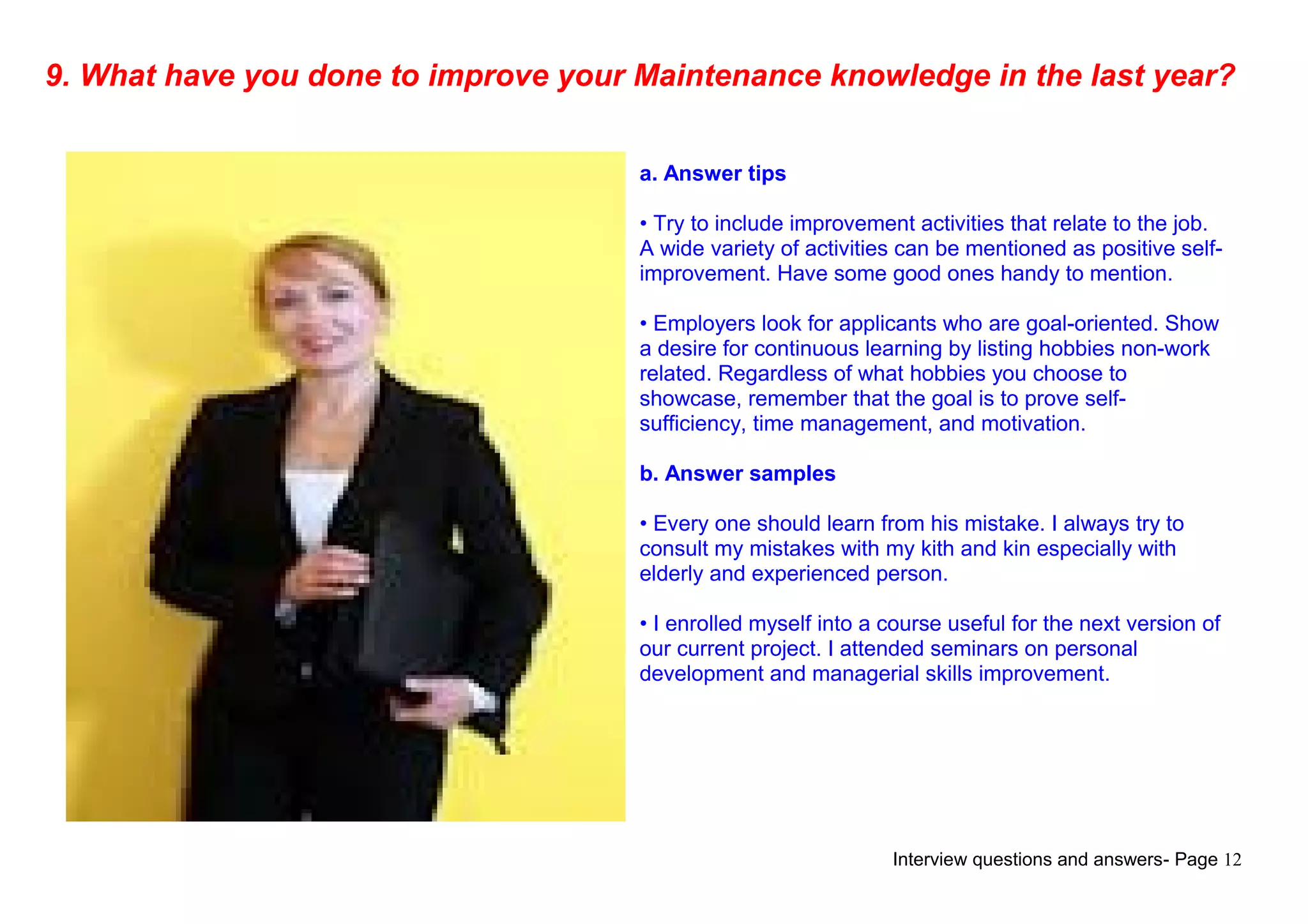 9. What have you done to improve your Maintenance knowledge in the last year?

a. Answer tips

• Try to include improvement activities that relate to the job. A wide variety of activities can be mentioned as positive self-improvement. Have some good ones handy to mention.

• Employers look for applicants who are goal-oriented. Show a desire for continuous learning by listing hobbies non-work related. Regardless of what hobbies you choose to showcase, remember that the goal is to prove self-sufficiency, time management, and motivation.

b. Answer samples

• Every one should learn from his mistake. I always try to consult my mistakes with my kith and kin especially with elderly and experienced person.

• I enrolled myself into a course useful for the next version of our current project. I attended seminars on personal development and managerial skills improvement.

Interview questions and answers- Page 12